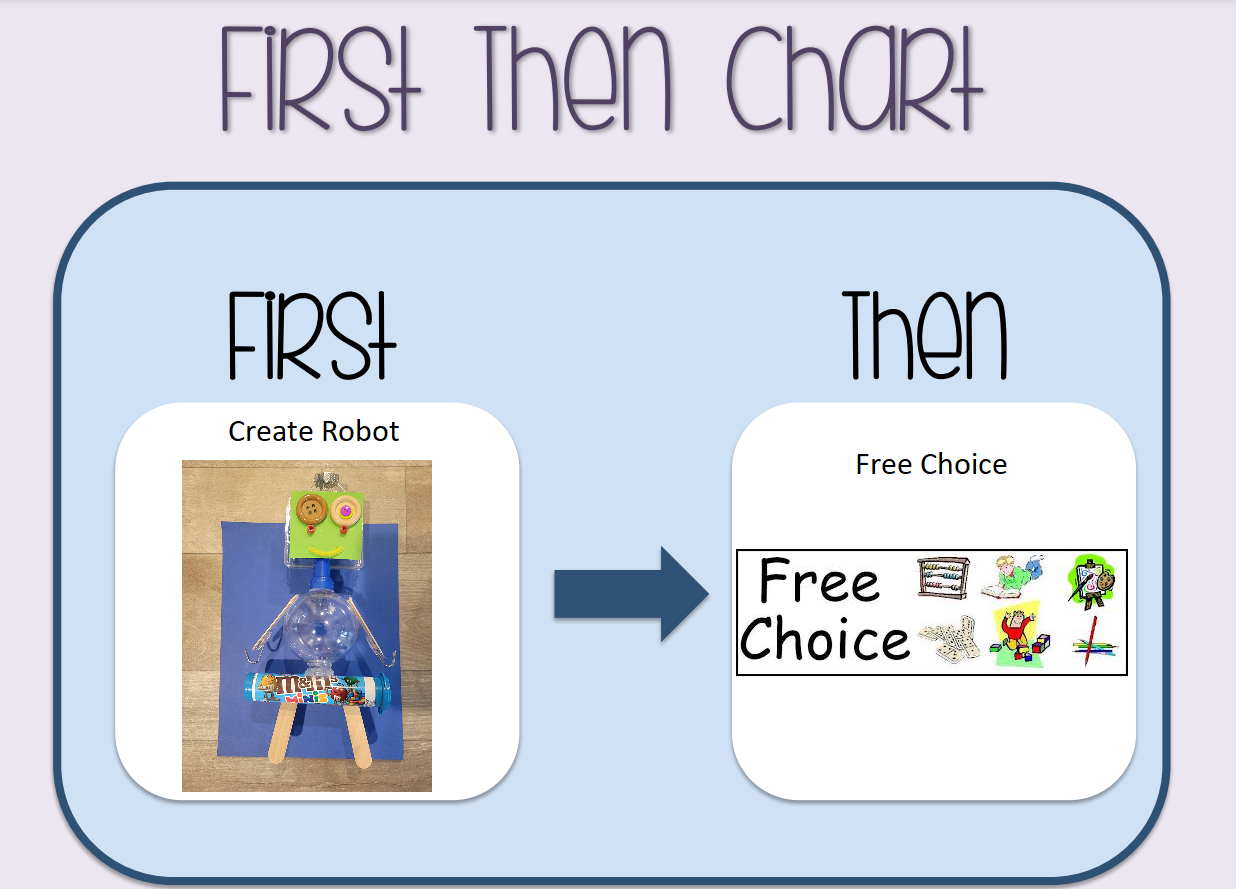 First Then Chart

First

Create Robot

M&M's MINIS

Then

Free Choice

Free Choice